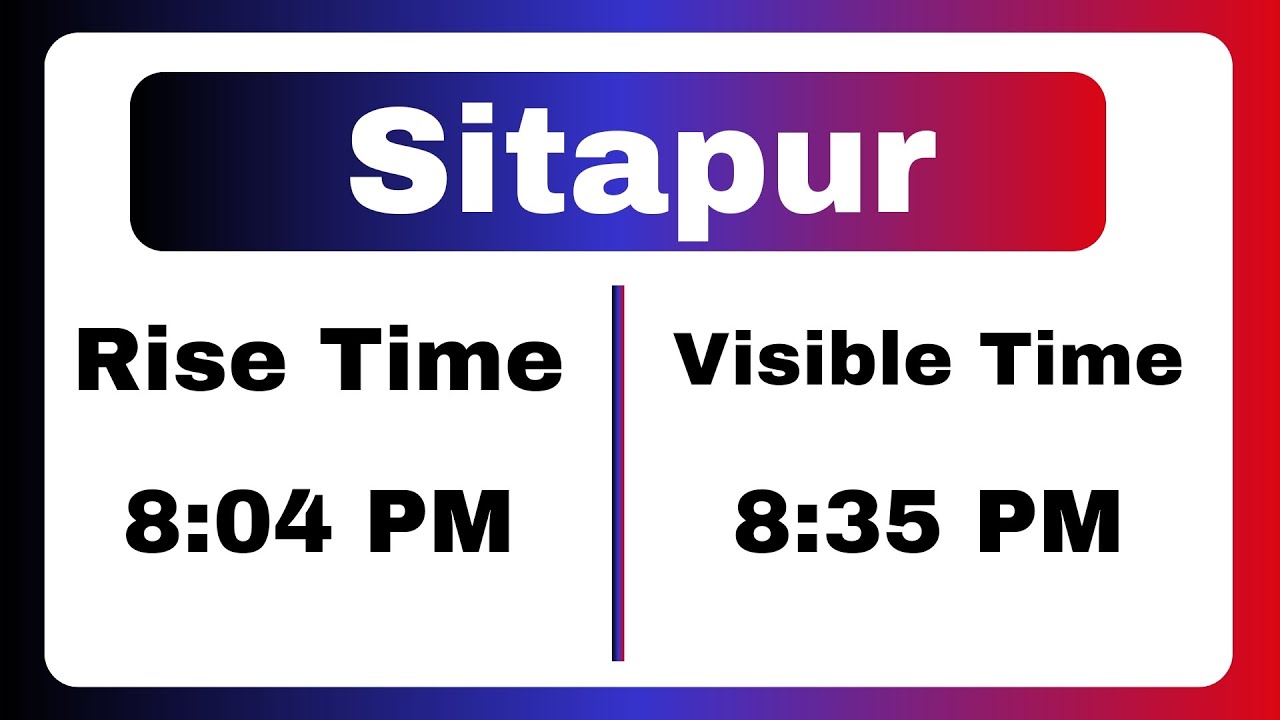 Sitapur

Rise Time

8:04 PM

Visible Time

8:35 PM